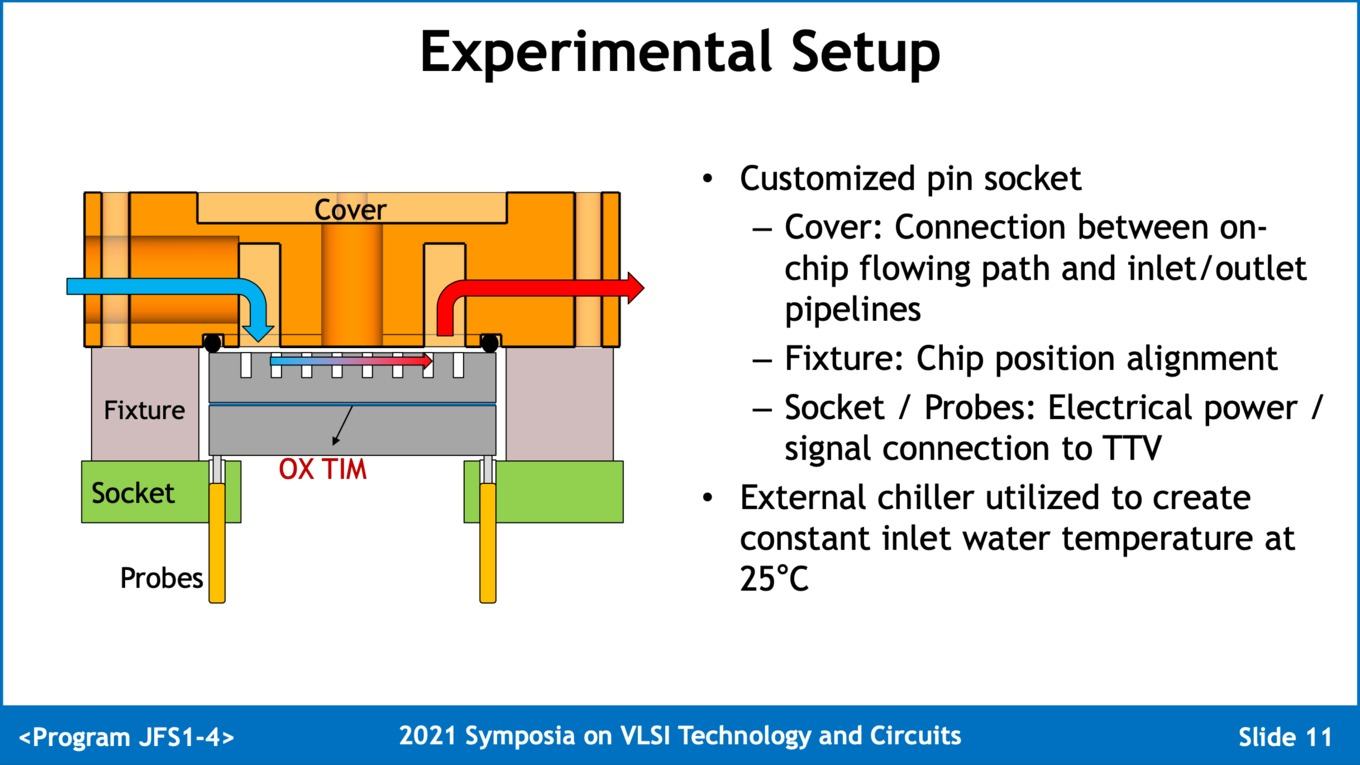 Experimental Setup

Cover

Fixture

OX TIM

Socket

Probes

• Customized pin socket
– Cover: Connection between on-chip flowing path and inlet/outlet pipelines
– Fixture: Chip position alignment
– Socket / Probes: Electrical power / signal connection to TTV
• External chiller utilized to create constant inlet water temperature at 25°C

<Program JFS1-4>

2021 Symposia on VLSI Technology and Circuits

Slide 11